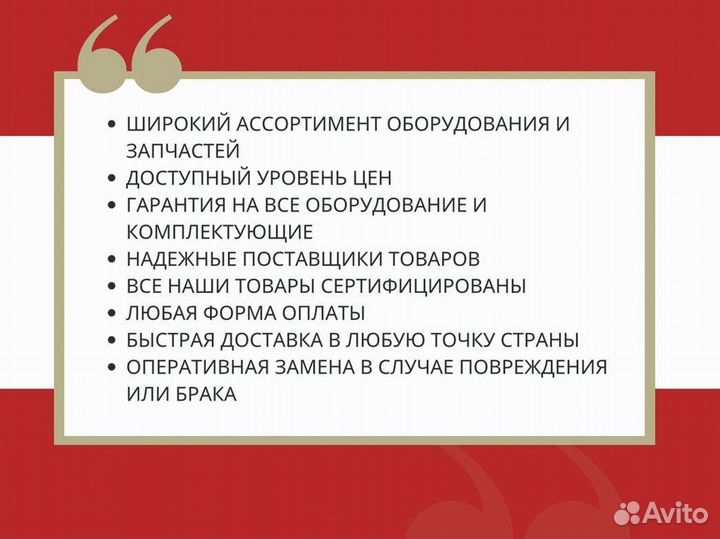 - ШИРОКИЙ АССОРТИМЕНТ ОБОРУДОВАНИЯ И ЗАПЧАСТЕЙ
- ДОСТУПНЫЙ УРОВЕНЬ ЦЕН
- ГАРАНТИЯ НА ВСЕ ОБОРУДОВАНИЕ И КОМПЛЕКТУЮЩИЕ
- НАДЕЖНЫЕ ПОСТАВЩИКИ ТОВАРОВ
- ВСЕ НАШИ ТОВАРЫ СЕРТИФИЦИРОВАНЫ
- ЛЮБАЯ ФОРМА ОПЛАТЫ
- БЫСТРАЯ ДОСТАВКА В ЛЮБУЮ ТОЧКУ СТРАНЫ
- ОПЕРАТИВНАЯ ЗАМЕНА В СЛУЧАЕ ПОВРЕЖДЕНИЯ ИЛИ БРАКА

Avito